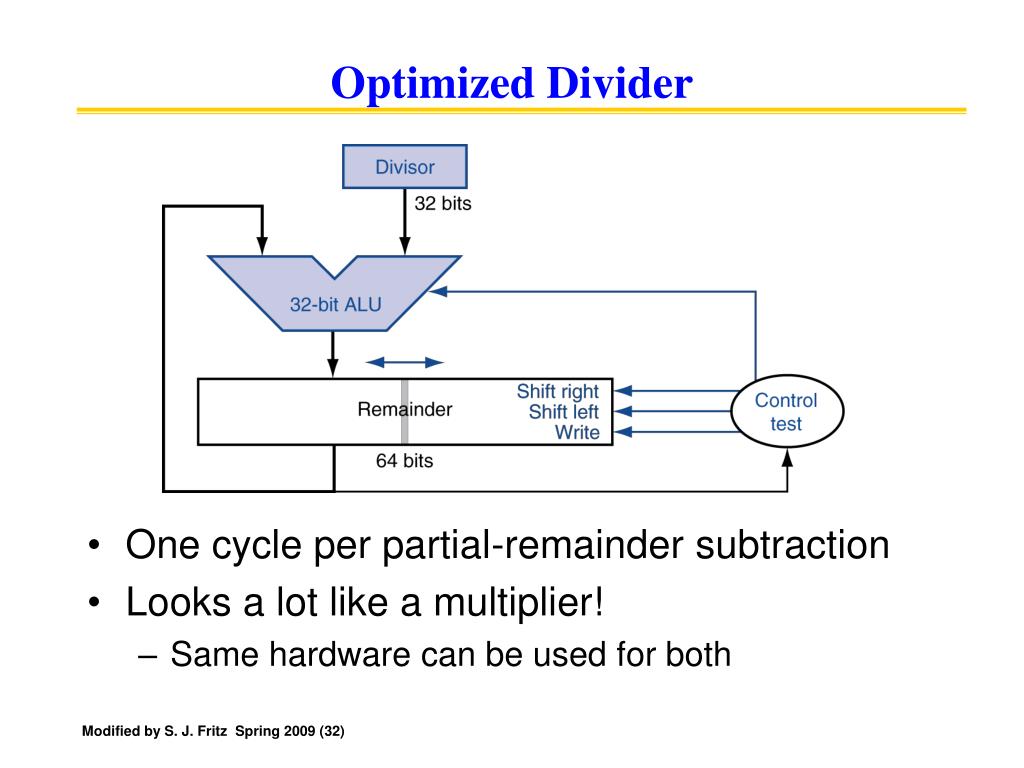 Optimized Divider

Divisor

32 bits

32-bit ALU

Remainder

Shift right
Shift left
Write

Control test

64 bits

• One cycle per partial-remainder subtraction
• Looks a lot like a multiplier!
– Same hardware can be used for both

Modified by S. J. Fritz Spring 2009 (32)